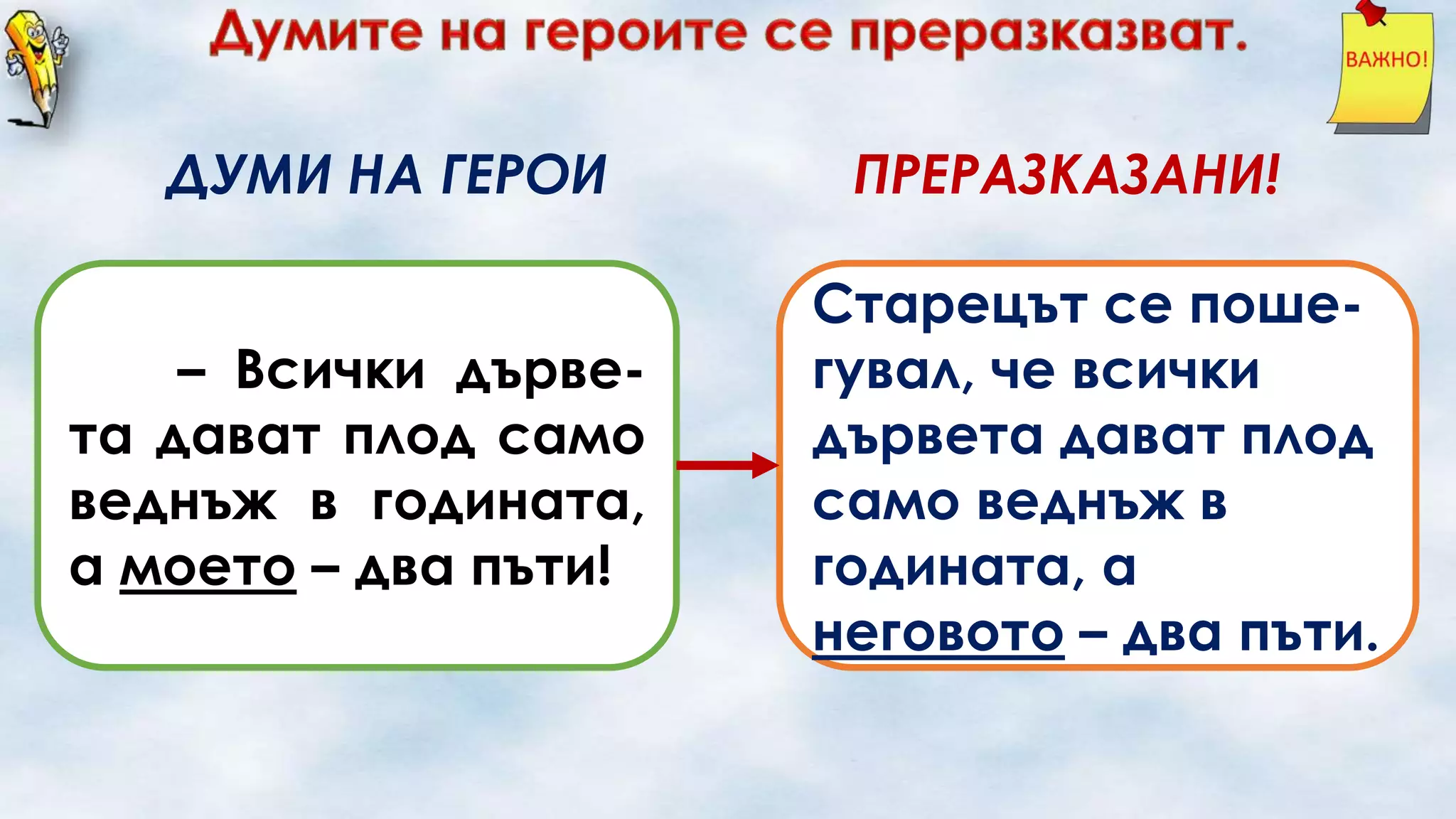 Думите на героите се преразказват.

ВАЖНО!

ДУМИ НА ГЕРОИ

ПРЕРАЗКАЗАНИ!

– Всички дървета дават плод само веднъж в годината, а моето – два пъти!

Старецът се пошегувал, че всички дървета дават плод само веднъж в годината, а неговото – два пъти.